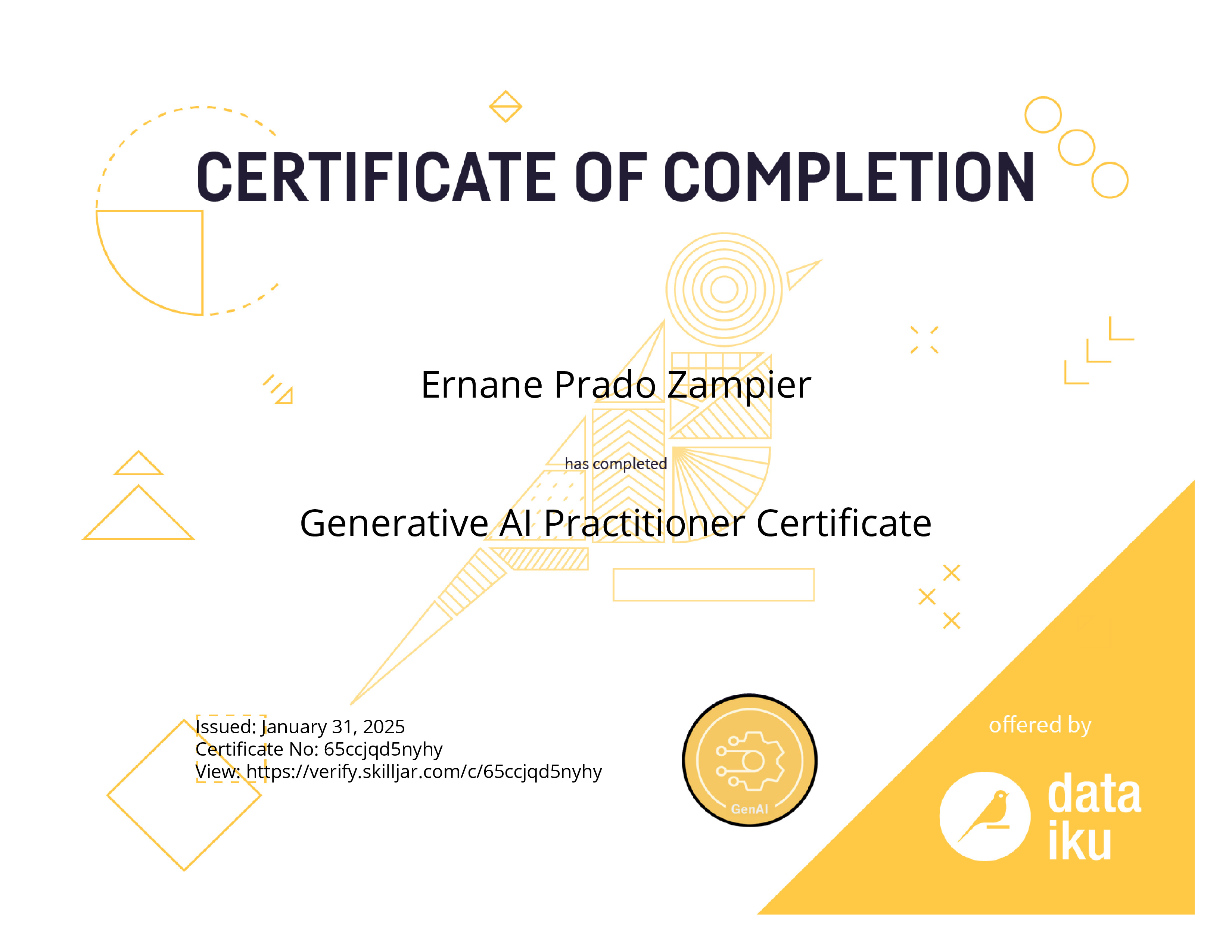 CERTIFICATE OF COMPLETION

Ernane Prado Zampier

has completed

Generative AI Practitioner Certificate

Issued: January 31, 2025
Certificate No: 65ccjqd5nyhy
View: https://verify.skilljar.com/c/65ccjqd5nyhy

GenAI

offered by

data iku